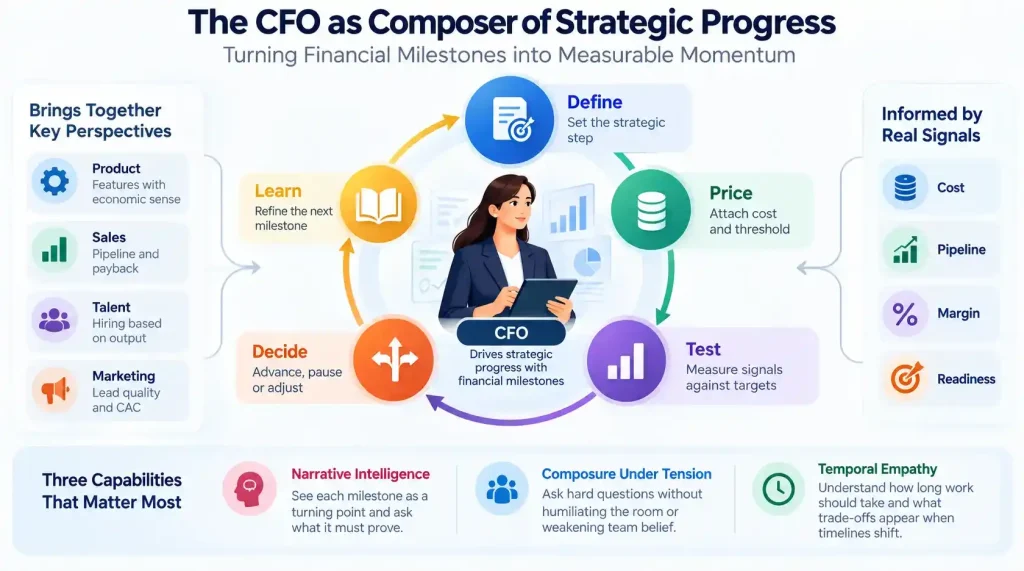 The CFO as Composer of Strategic Progress
Turning Financial Milestones into Measurable Momentum

Brings Together Key Perspectives

Product
Features with economic sense

Sales
Pipeline and payback

Talent
Hiring based on output

Marketing
Lead quality and CAC

Define
Set the strategic step

Price
Attach cost and threshold

Test
Measure signals against targets

Decide
Advance, pause or adjust

Learn
Refine the next milestone

CFO
Drives strategic progress with financial milestones

Informed by Real Signals

Cost

Pipeline

Margin

Readiness

Three Capabilities That Matter Most

Narrative Intelligence
See each milestone as a turning point and ask what it must prove.

Composure Under Tension
Ask hard questions without humiliating the room or weakening team belief.

Temporal Empathy
Understand how long work should take and what trade-offs appear when timelines shift.